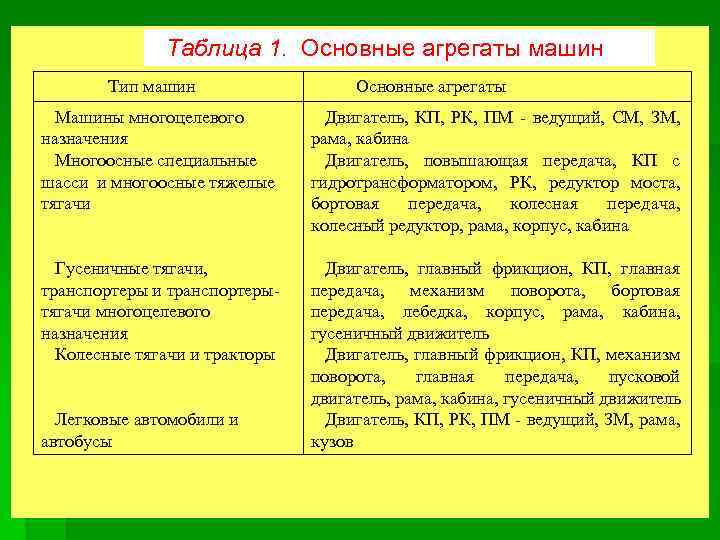 Таблица 1. Основные агрегаты машин

| Тип машин | Основные агрегаты |
|---|---|
| Машины многоцелевого назначения | Двигатель, КП, РК, ПМ - ведущий, СМ, ЗМ, рама, кабина |
| Многоосные специальные шасси и многоосные тяжелые тягачи | Двигатель, повышающая передача, КП с гидротрансформатором, РК, редуктор моста, бортовая передача, колесная передача, колесный редуктор, рама, корпус, кабина |
| Гусеничные тягачи, транспортеры и транспортеры-тягачи многоцелевого назначения | Двигатель, главный фрикцион, КП, главная передача, механизм поворота, бортовая передача, лебедка, корпус, рама, кабина, гусеничный движитель |
| Колесные тягачи и тракторы | Двигатель, главный фрикцион, КП, механизм поворота, главная передача, пусковой двигатель, рама, кабина, гусеничный движитель |
| Легковые автомобили и автобусы | Двигатель, КП, РК, ПМ - ведущий, ЗМ, рама, кузов |